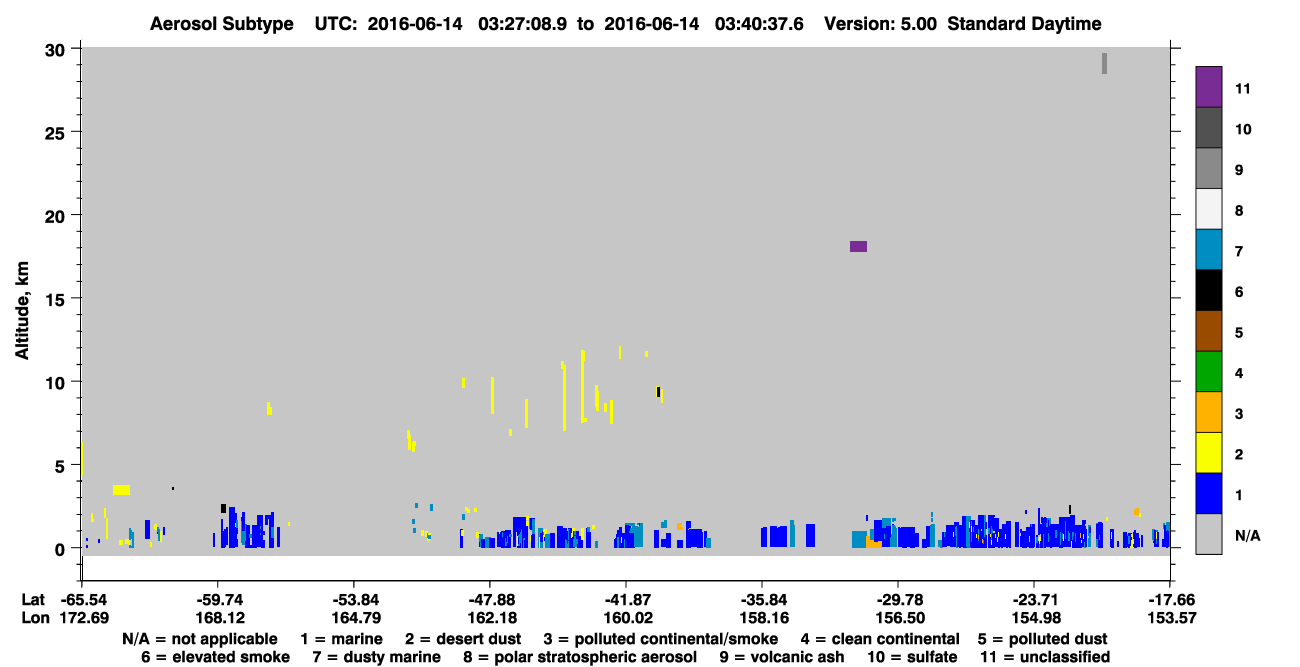 Aerosol Subtype UTC: 2016-06-14 03:27:08.9 to 2016-06-14 03:40:37.6 Version: 5.00 Standard Daytime

Altitude, km

30
25
20
15
10
5
0

11
10
9
8
7
6
5
4
3
2
1
N/A

| Lat | -65.54 | -59.74 | -53.84 | -47.88 | -41.87 | -35.84 | -29.78 | -23.71 | -17.66 |
|---|---|---|---|---|---|---|---|---|---|
| Lon | 172.69 | 168.12 | 164.79 | 162.18 | 160.02 | 158.16 | 156.50 | 154.98 | 153.57 |

N/A = not applicable 1 = marine 2 = desert dust 3 = polluted continental/smoke 4 = clean continental 5 = polluted dust
6 = elevated smoke 7 = dusty marine 8 = polar stratospheric aerosol 9 = volcanic ash 10 = sulfate 11 = unclassified